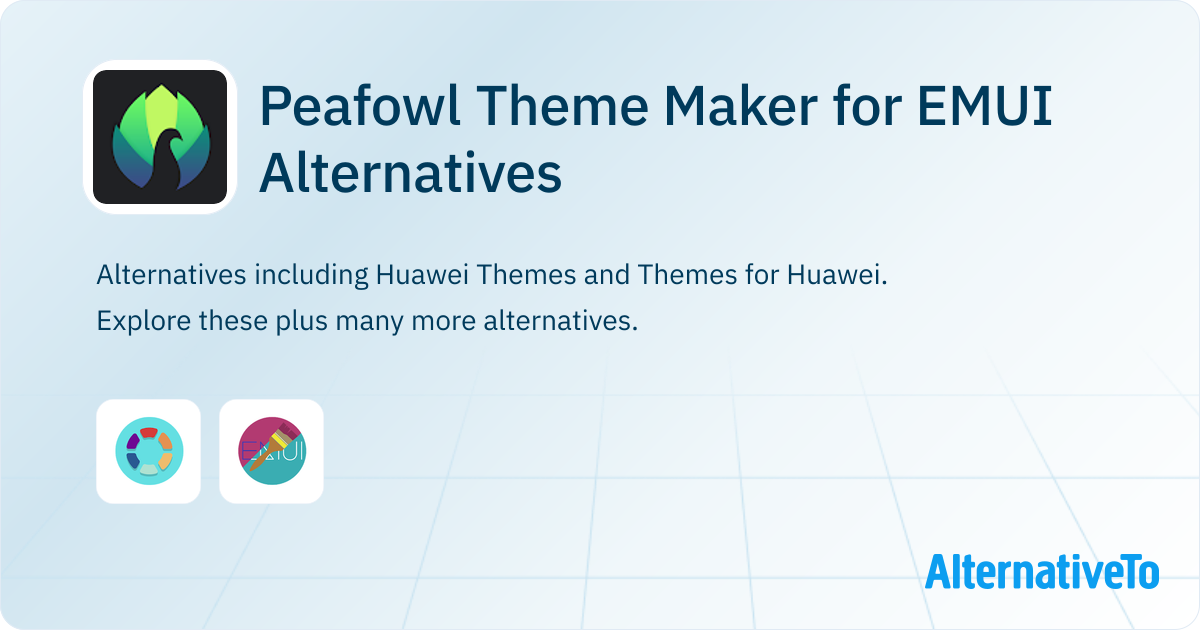 Peafowl Theme Maker for EMUI Alternatives

Alternatives including Huawei Themes and Themes for Huawei. Explore these plus many more alternatives.

EMUI

AlternativeTo